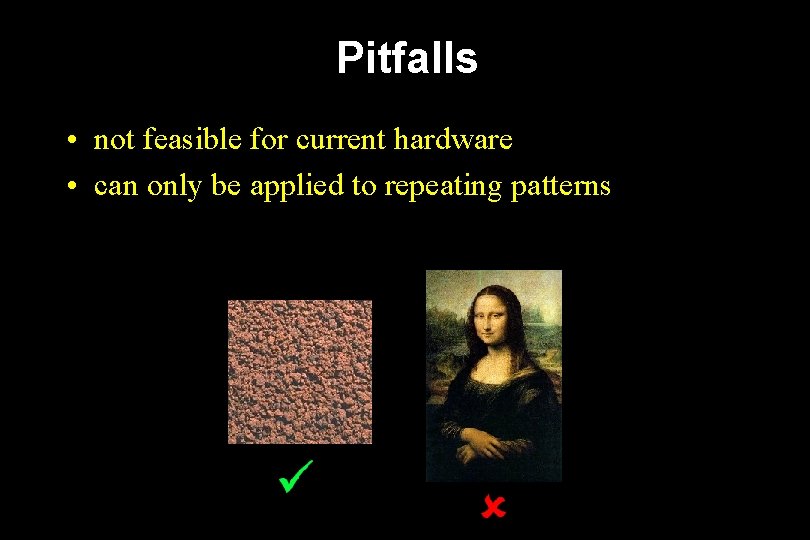 Pitfalls

• not feasible for current hardware
• can only be applied to repeating patterns

✓

✗